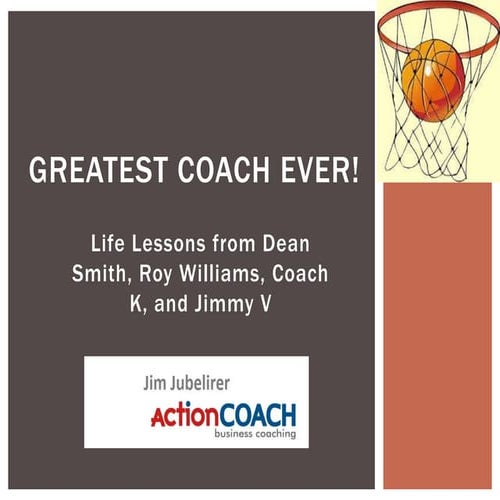 GREATEST COACH EVER!

Life Lessons from Dean Smith, Roy Williams, Coach K, and Jimmy V

Jim Jubelirer

ActionCOACH
business coaching